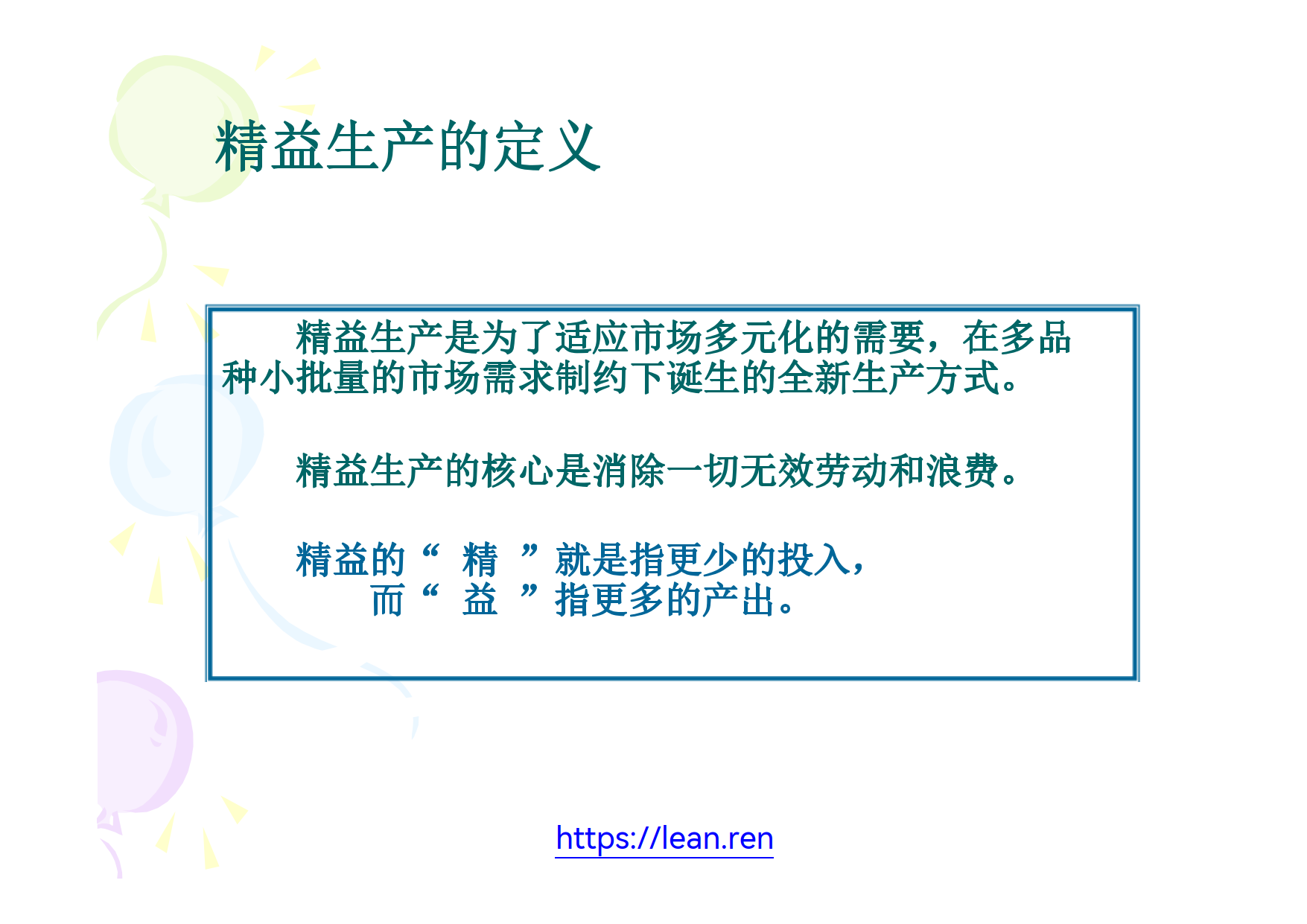 精益生产的定义

精益生产是为了适应市场多元化的需要，在多品种小批量的市场需求制约下诞生的全新生产方式。

精益生产的核心是消除一切无效劳动和浪费。

精益的“ 精 ”就是指更少的投入，
而“ 益 ”指更多的产出。

https://lean.ren